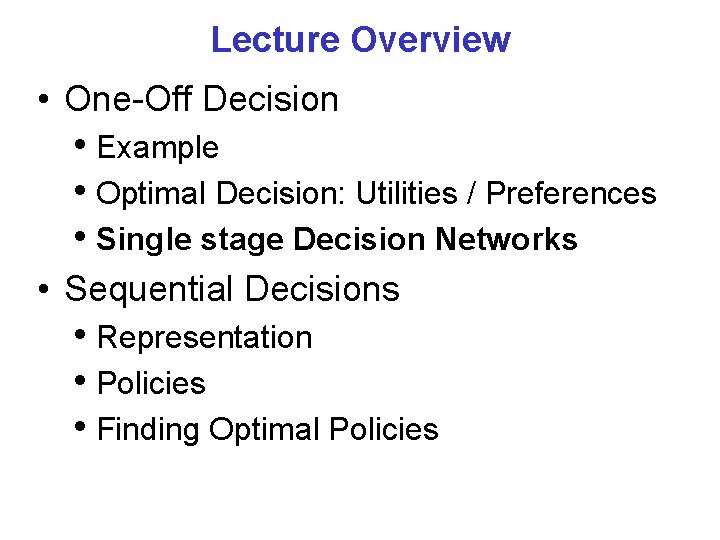 Lecture Overview

• One-Off Decision
  • Example
  • Optimal Decision: Utilities / Preferences
  • Single stage Decision Networks
• Sequential Decisions
  • Representation
  • Policies
  • Finding Optimal Policies